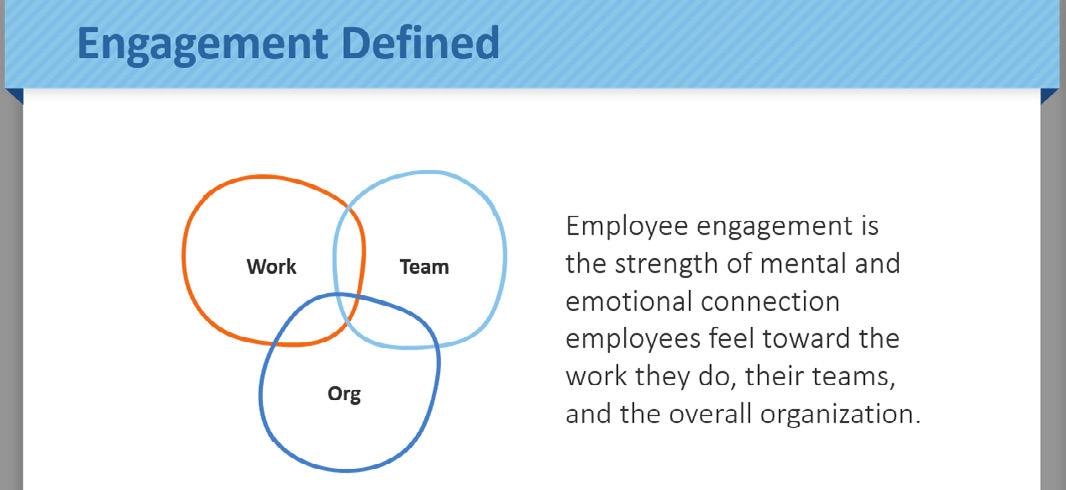 Engagement Defined

Work

Team

Org

Employee engagement is the strength of mental and emotional connection employees feel toward the work they do, their teams, and the overall organization.